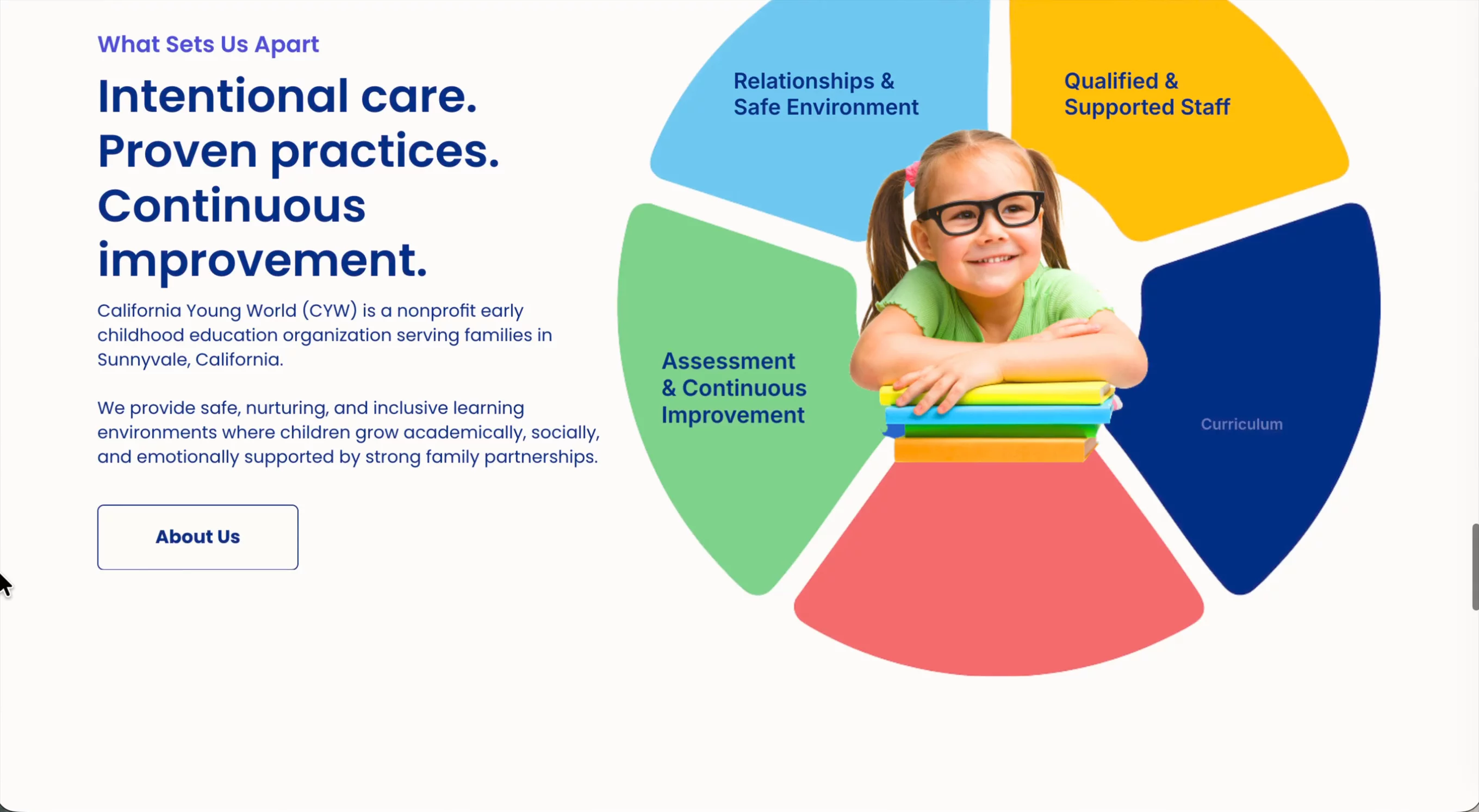 What Sets Us Apart

Intentional care. Proven practices. Continuous improvement.

California Young World (CYW) is a nonprofit early childhood education organization serving families in Sunnyvale, California.

We provide safe, nurturing, and inclusive learning environments where children grow academically, socially, and emotionally supported by strong family partnerships.

About Us

Relationships & Safe Environment

Qualified & Supported Staff

Assessment & Continuous Improvement

Curriculum